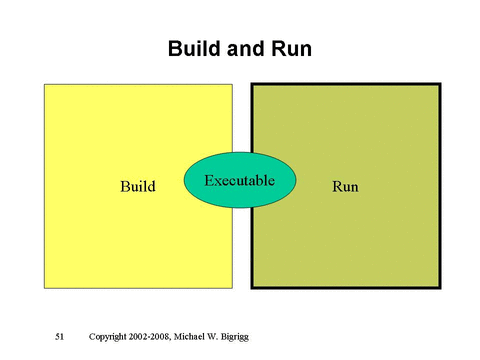 Build and Run

Build

Executable

Run

51 Copyright 2002-2008, Michael W. Bigrigg